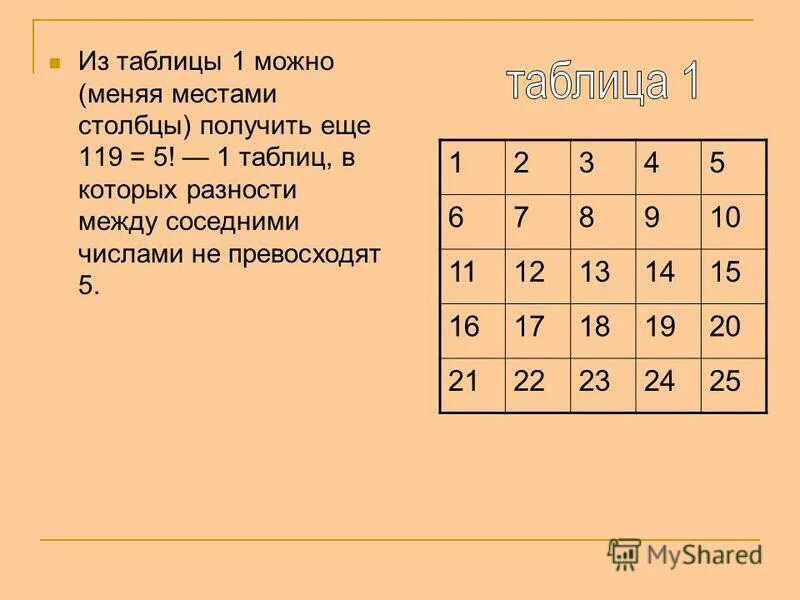 Из таблицы 1 можно (меняя местами столбцы) получить еще 119 = 5! — 1 таблиц, в которых разности между соседними числами не превосходят 5.

таблица 1

| 1 | 2 | 3 | 4 | 5 |
|---|---|---|---|---|
| 6 | 7 | 8 | 9 | 10 |
| 11 | 12 | 13 | 14 | 15 |
| 16 | 17 | 18 | 19 | 20 |
| 21 | 22 | 23 | 24 | 25 |

MyShared